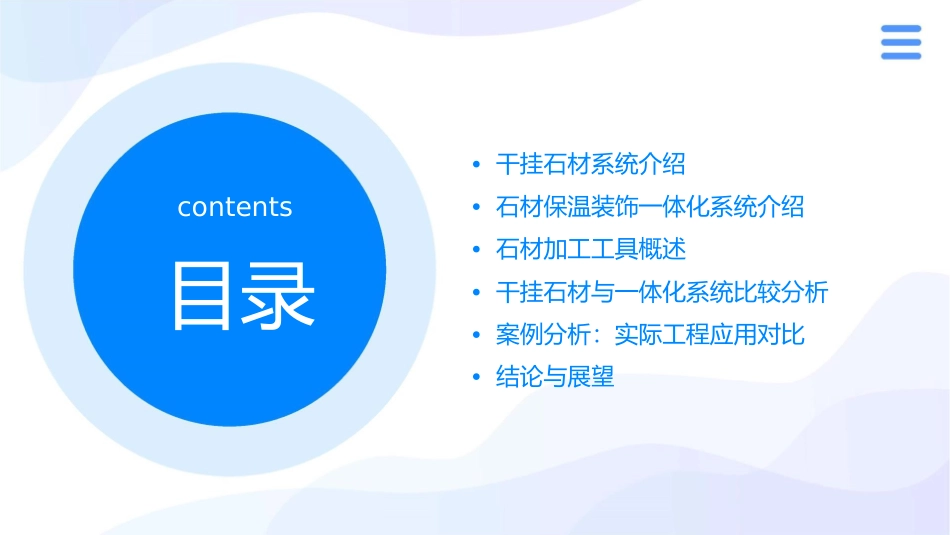 contents

目录

• 干挂石材系统介绍
• 石材保温装饰一体化系统介绍
• 石材加工工具概述
• 干挂石材与一体化系统比较分析
• 案例分析：实际工程应用对比
• 结论与展望